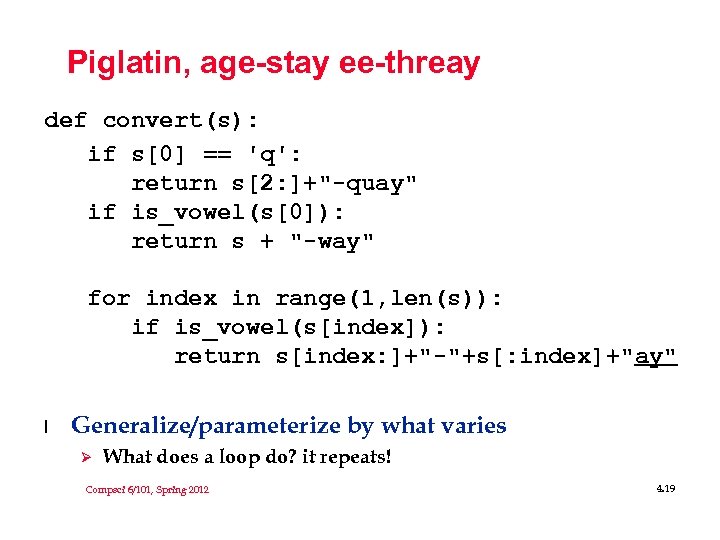 Piglatin, age-stay ee-threay

def convert(s):
    if s[0] == 'q':
        return s[2:]+"-quay"
    if is_vowel(s[0]):
        return s + "-way"

    for index in range(1,len(s)):
        if is_vowel(s[index]):
            return s[index:]+"-"+s[:index]+"ay"

l Generalize/parameterize by what varies
➢ What does a loop do? it repeats!

Compsci 6/101, Spring 2012

4.19